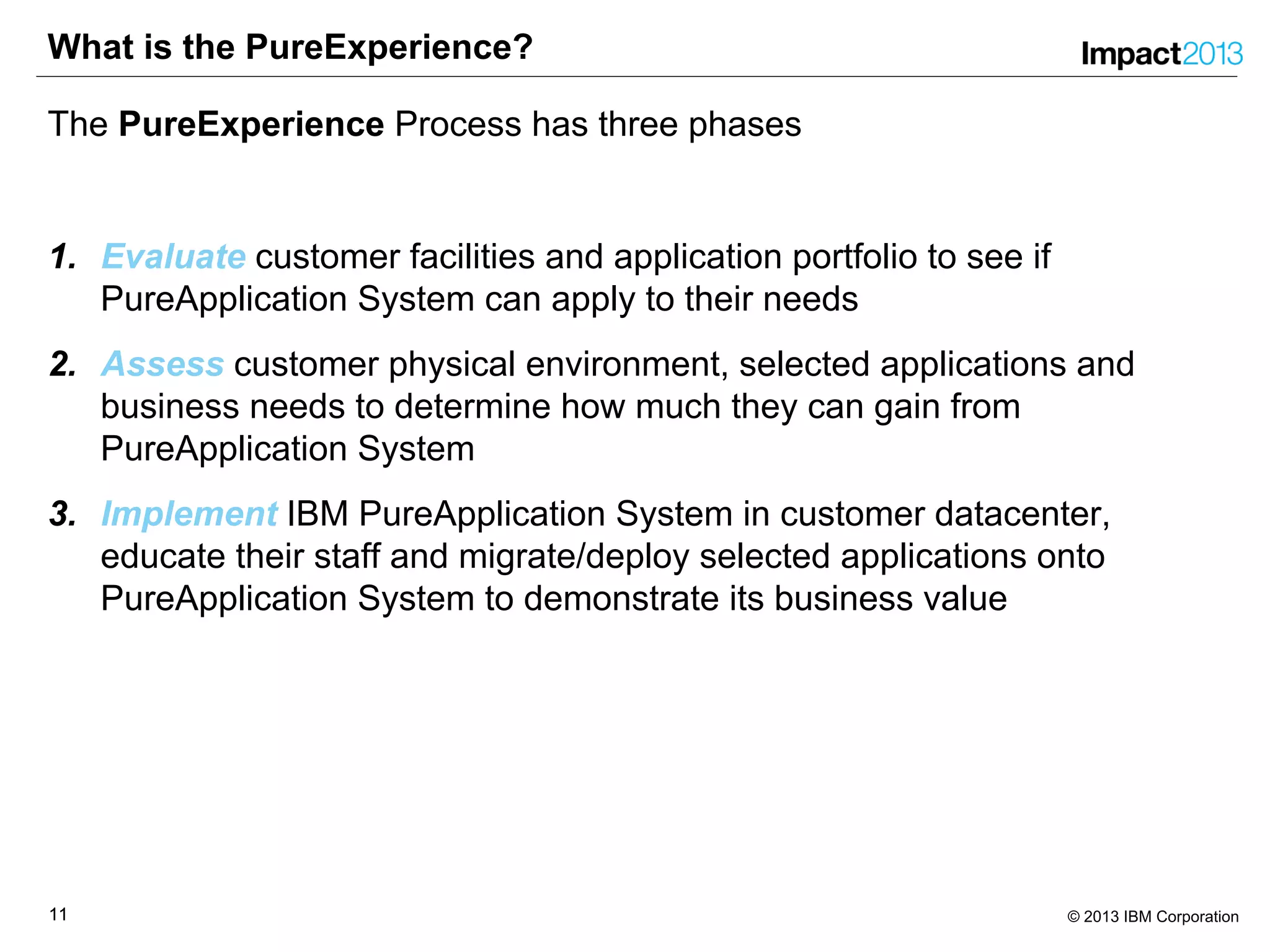 What is the PureExperience?

Impact2013

The PureExperience Process has three phases

1. Evaluate customer facilities and application portfolio to see if PureApplication System can apply to their needs

2. Assess customer physical environment, selected applications and business needs to determine how much they can gain from PureApplication System

3. Implement IBM PureApplication System in customer datacenter, educate their staff and migrate/deploy selected applications onto PureApplication System to demonstrate its business value

11

© 2013 IBM Corporation